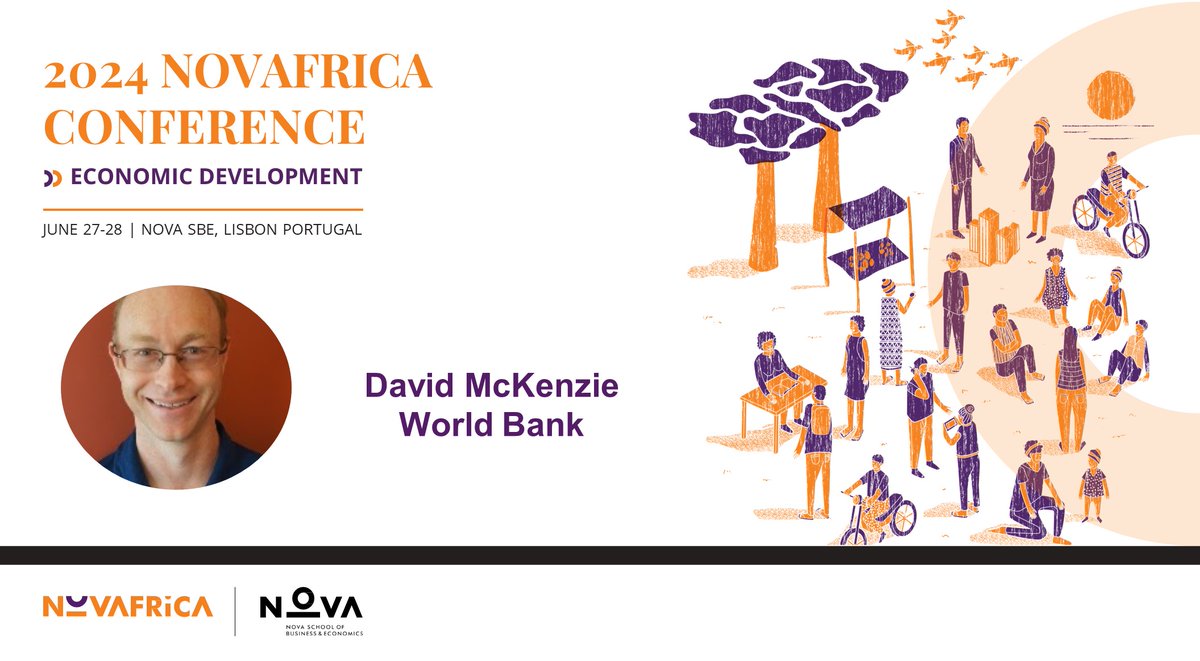 2024 NOVAFRICA CONFERENCE

ECONOMIC DEVELOPMENT

JUNE 27-28 | NOVA SBE, LISBON PORTUGAL

David McKenzie
World Bank

NOVAFRICA

NOVA
NOVA SCHOOL OF BUSINESS & ECONOMICS